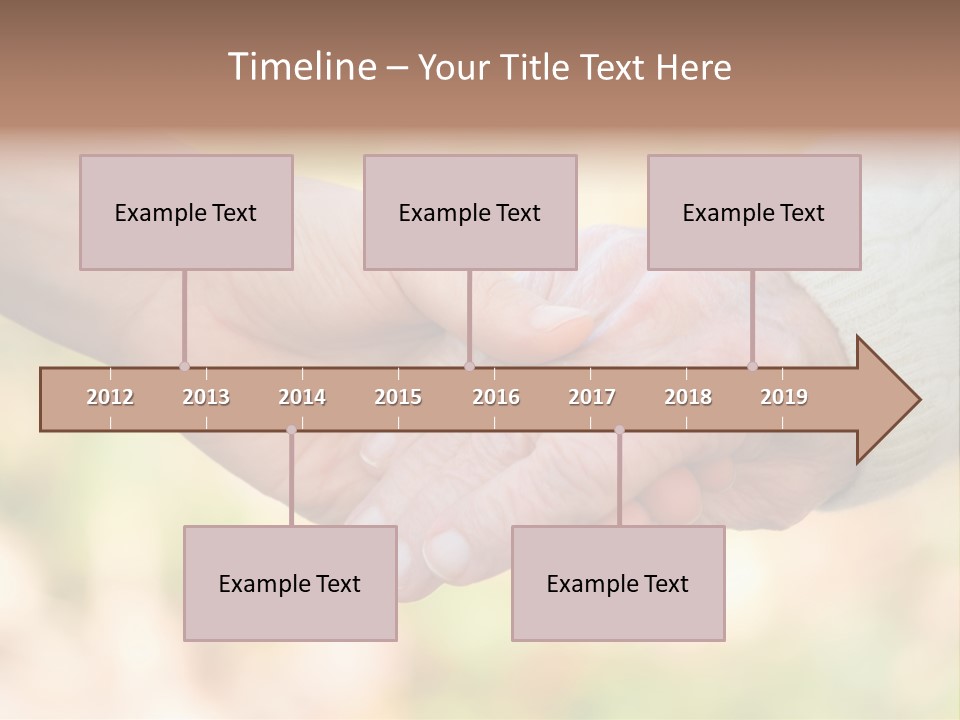 Timeline – Your Title Text Here

Example Text

Example Text

Example Text

2012 2013 2014 2015 2016 2017 2018 2019

Example Text

Example Text